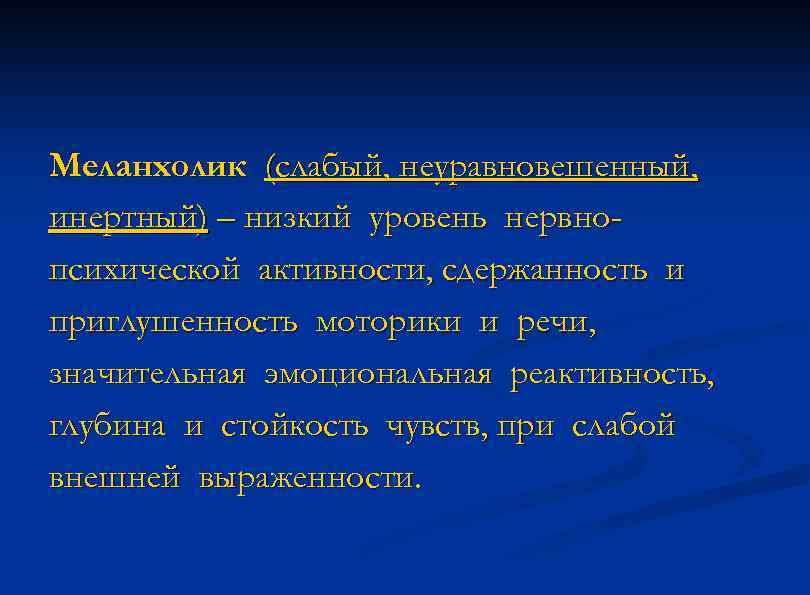 Меланхолик (слабый, неуравновешенный, инертный) – низкий уровень нервно-психической активности, сдержанность и приглушенность моторики и речи, значительная эмоциональная реактивность, глубина и стойкость чувств, при слабой внешней выраженности.